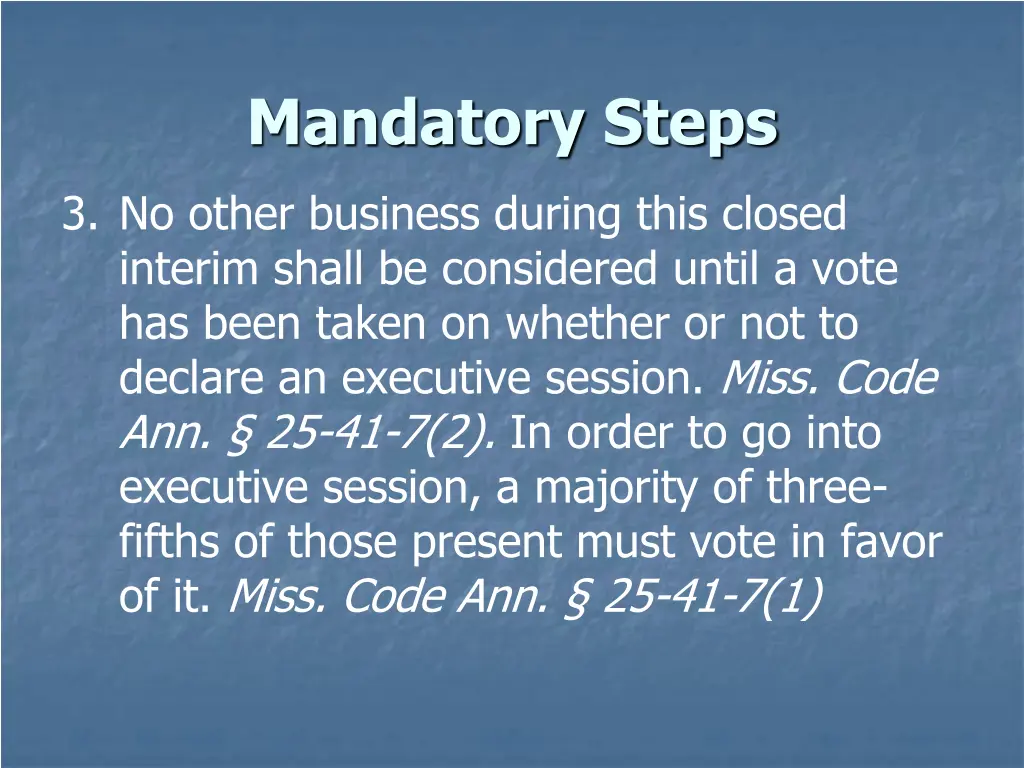 Mandatory Steps

3. No other business during this closed interim shall be considered until a vote has been taken on whether or not to declare an executive session. Miss. Code Ann. § 25-41-7(2). In order to go into executive session, a majority of three-fifths of those present must vote in favor of it. Miss. Code Ann. § 25-41-7(1)